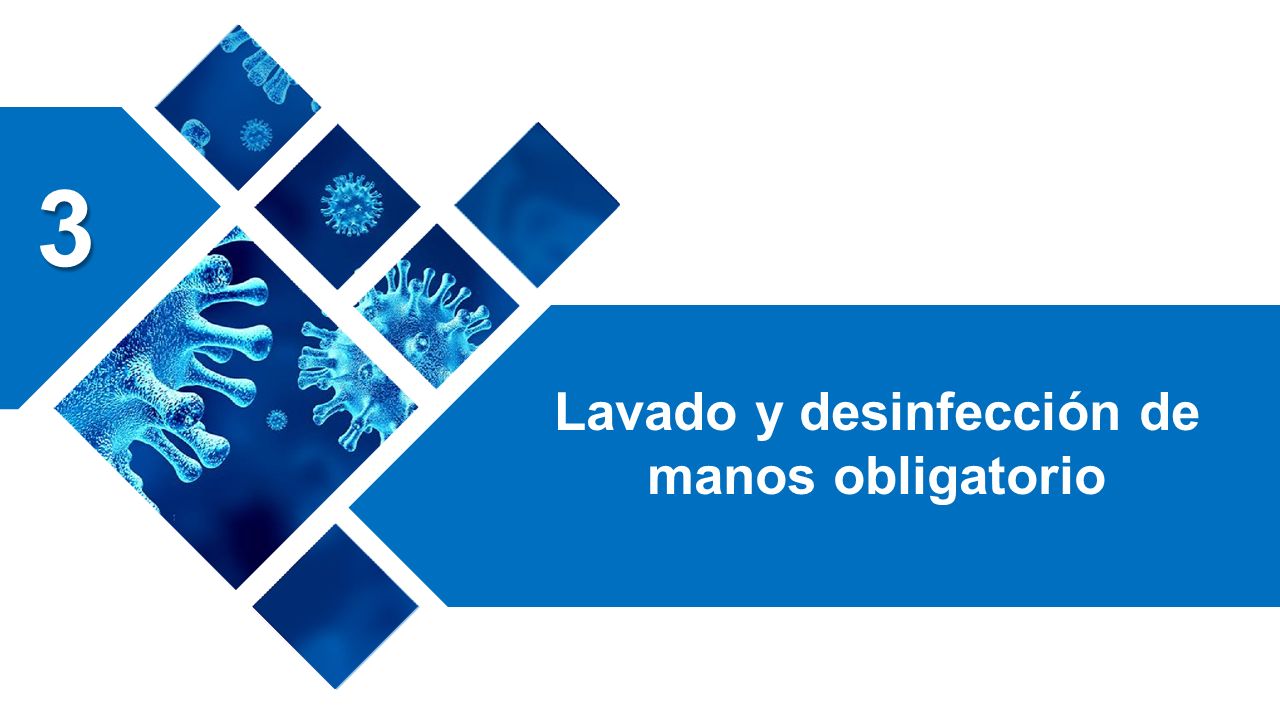 3

Lavado y desinfección de manos obligatorio